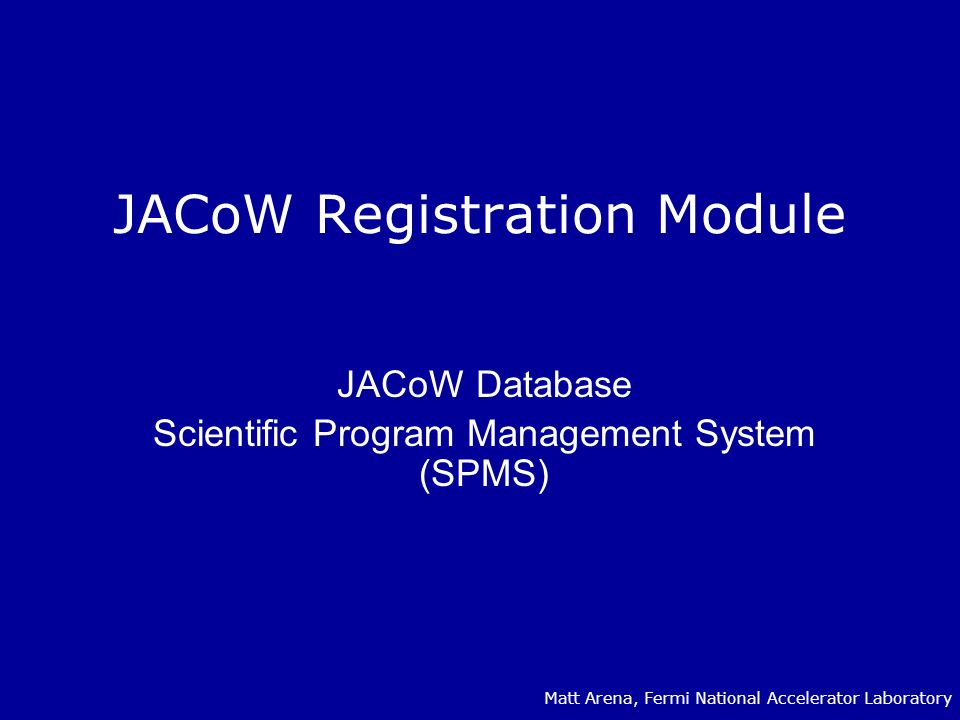 JACoW Registration Module

JACoW Database

Scientific Program Management System (SPMS)

Matt Arena, Fermi National Accelerator Laboratory